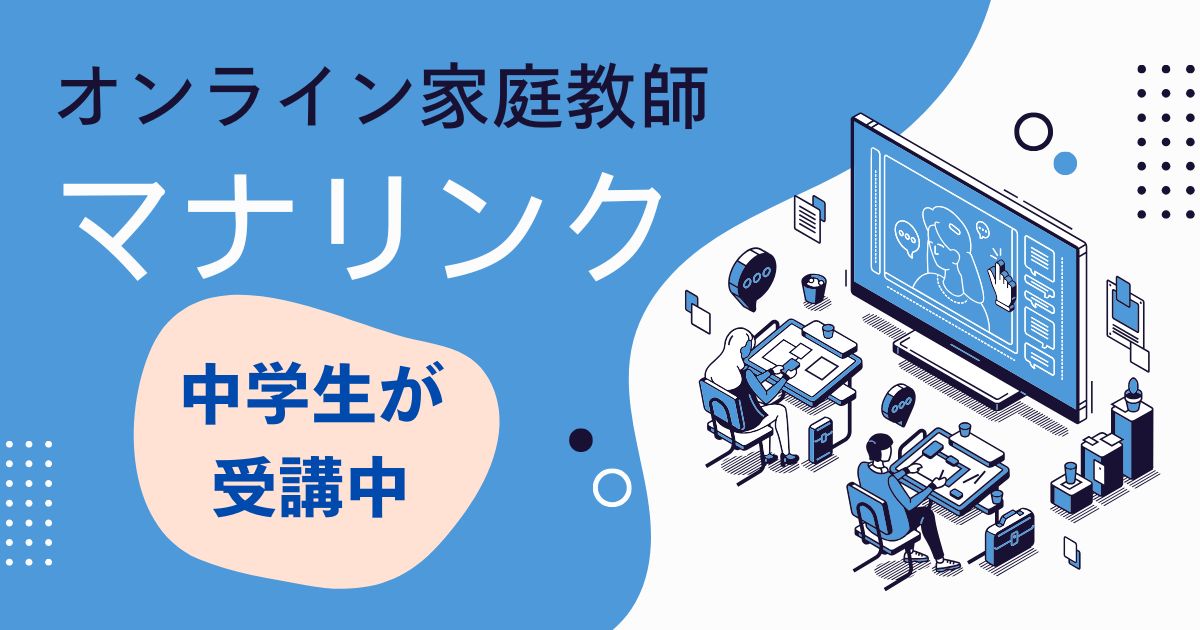 オンライン家庭教師

マナリンク

中学生が
受講中